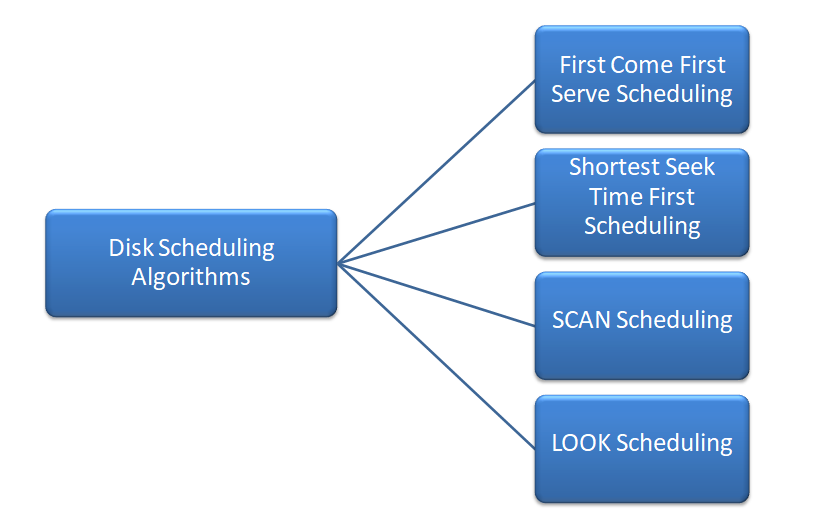 Disk Scheduling Algorithms

First Come First Serve Scheduling

Shortest Seek Time First Scheduling

SCAN Scheduling

LOOK Scheduling